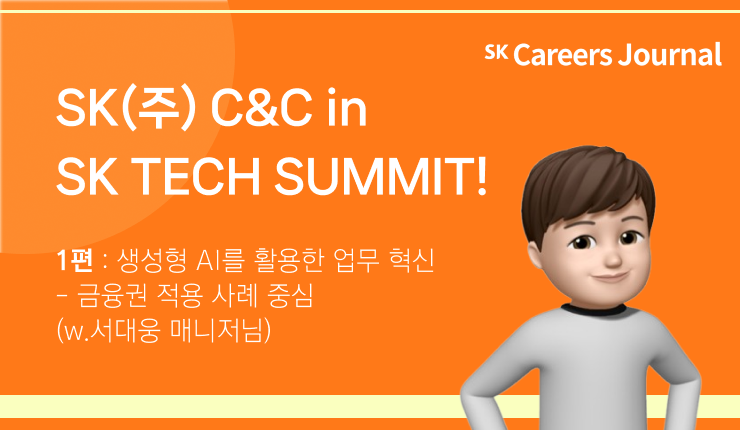 SK Careers Journal

SK(주) C&C in SK TECH SUMMIT!

1편 : 생성형 AI를 활용한 업무 혁신
- 금융권 적용 사례 중심
(w.서대웅 매니저님)